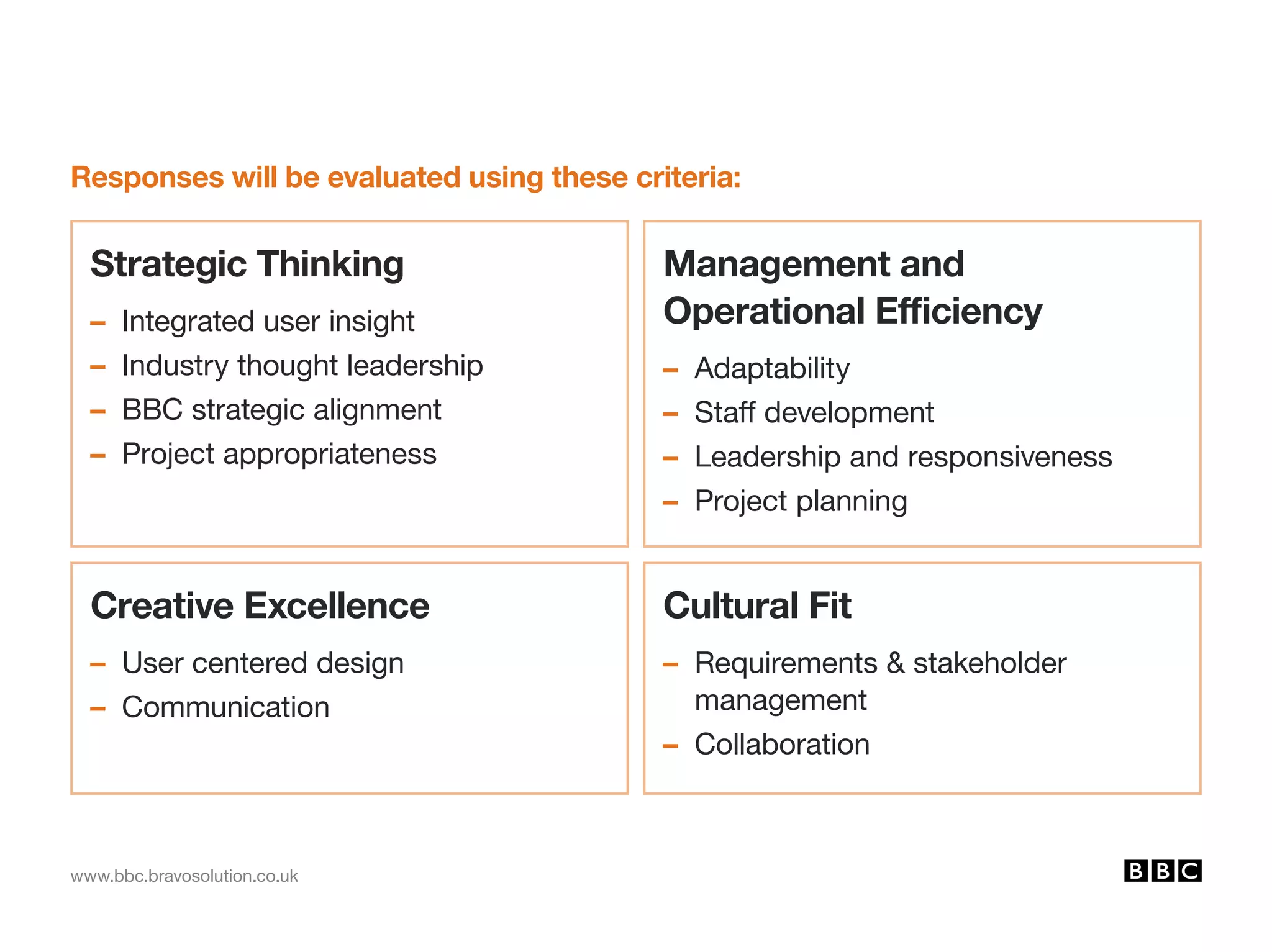 Responses will be evaluated using these criteria:

Strategic Thinking
– Integrated user insight
– Industry thought leadership
– BBC strategic alignment
– Project appropriateness

Management and Operational Efficiency
– Adaptability
– Staff development
– Leadership and responsiveness
– Project planning

Creative Excellence
– User centered design
– Communication

Cultural Fit
– Requirements & stakeholder management
– Collaboration

www.bbc.bravosolution.co.uk

BBC